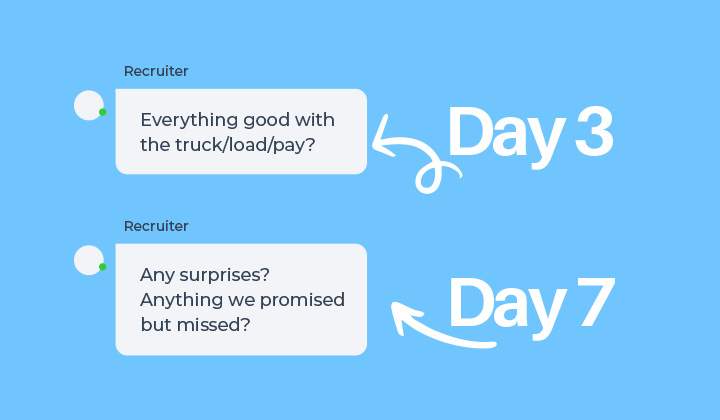 Recruiter

Everything good with the truck/load/pay?

Day 3

Recruiter

Any surprises? Anything we promised but missed?

Day 7